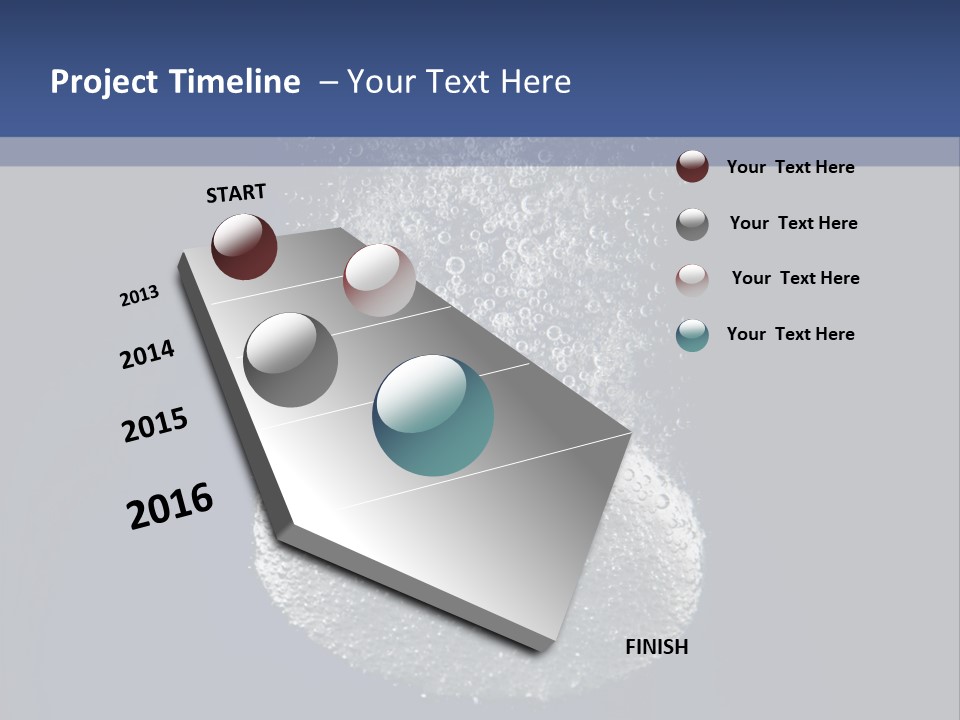 Project Timeline – Your Text Here

START

2013

2014

2015

2016

FINISH

Your Text Here

Your Text Here

Your Text Here

Your Text Here